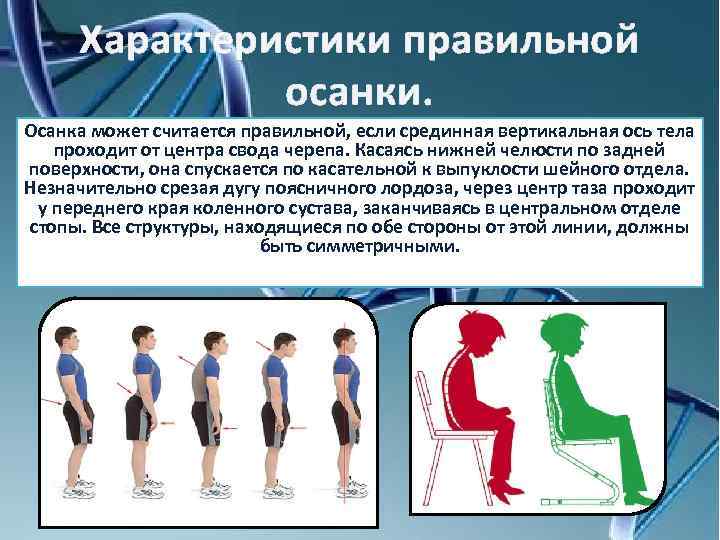 Характеристики правильной осанки.

Осанка может считается правильной, если срединная вертикальная ось тела проходит от центра свода черепа. Касаясь нижней челюсти по задней поверхности, она спускается по касательной к выпуклости шейного отдела. Незначительно срезая дугу поясничного лордоза, через центр таза проходит у переднего края коленного сустава, заканчиваясь в центральном отделе стопы. Все структуры, находящиеся по обе стороны от этой линии, должны быть симметричными.